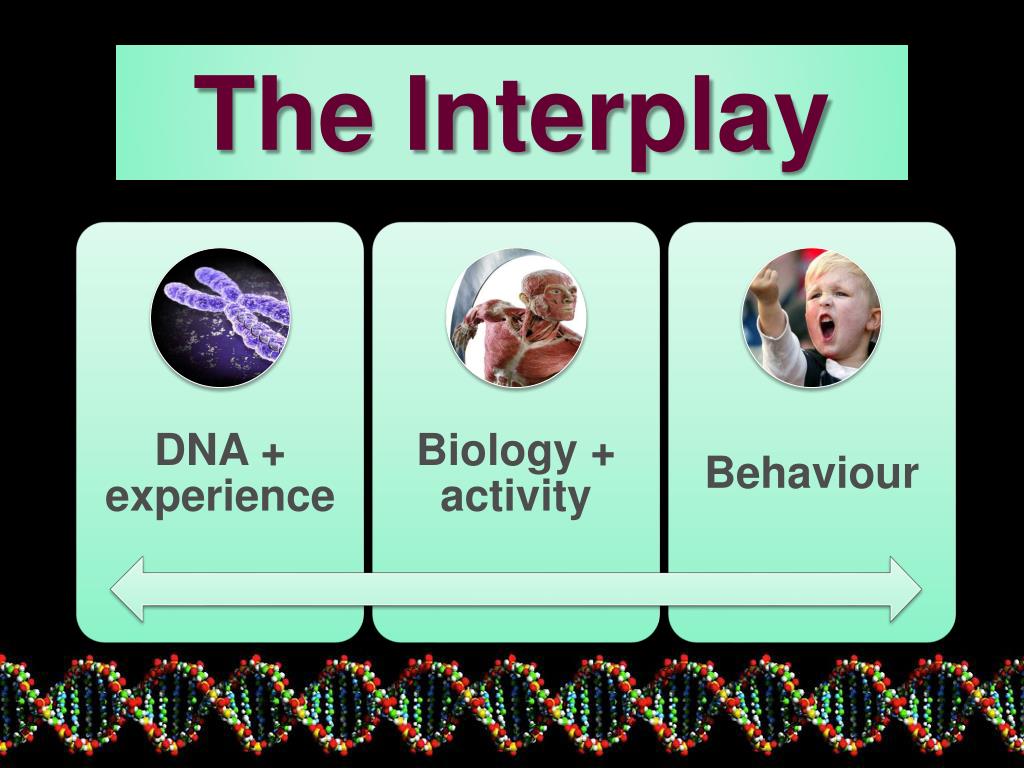 The Interplay

DNA + experience

Biology + activity

Behaviour